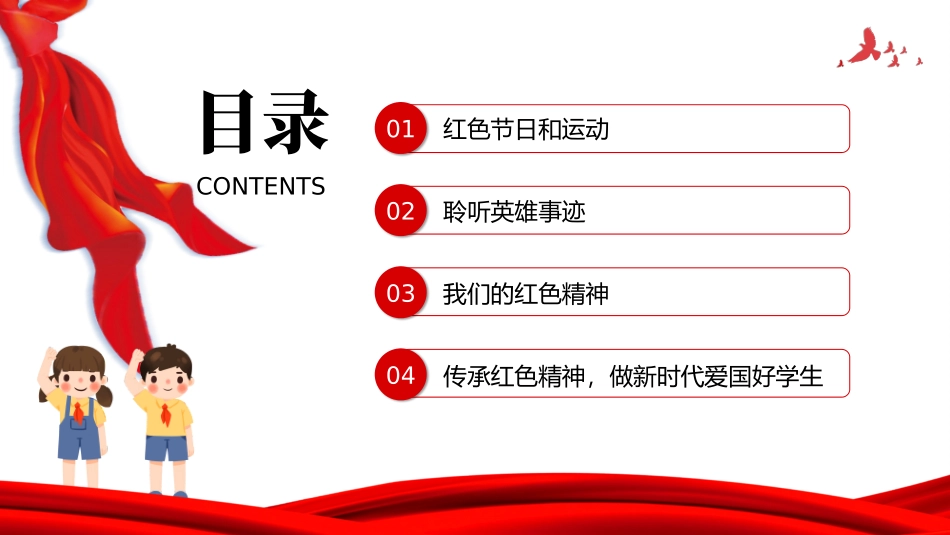 目录
CONTENTS

01 红色节日和运动

02 聆听英雄事迹

03 我们的红色精神

04 传承红色精神，做新时代爱国好学生